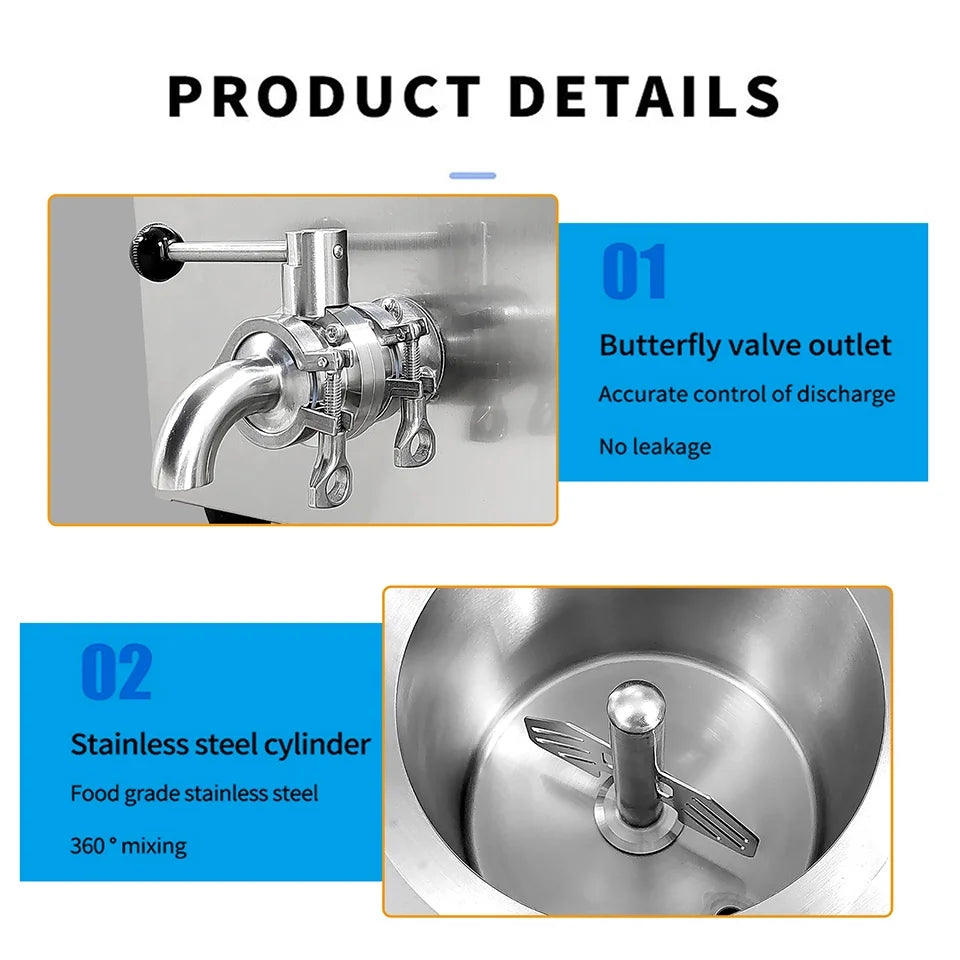 PRODUCT DETAILS

01

Butterfly valve outlet

Accurate control of discharge

No leakage

02

Stainless steel cylinder

Food grade stainless steel

360 ° mixing